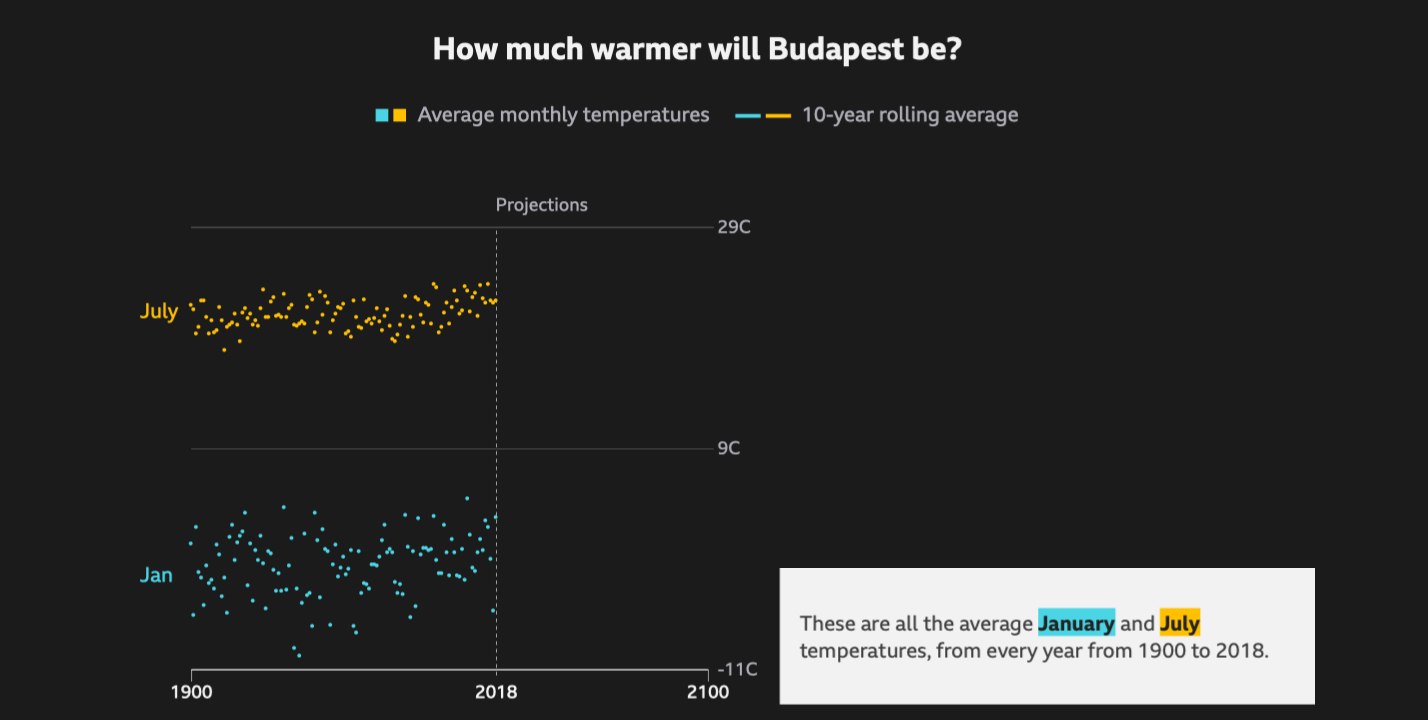 How much warmer will Budapest be?

Average monthly temperatures 10-year rolling average

Projections

29C

July

9C

Jan

-11C

1900

2018

2100

These are all the average January and July temperatures, from every year from 1900 to 2018.